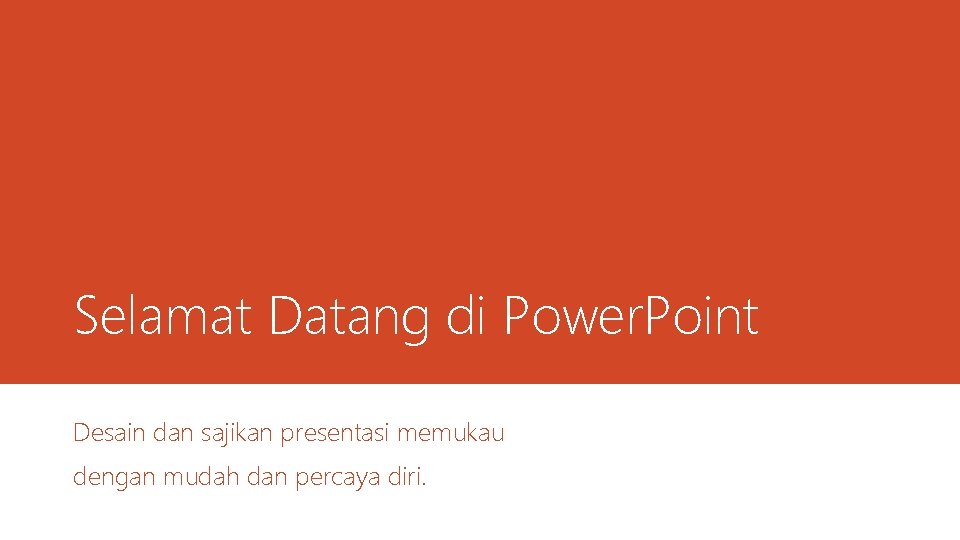 Selamat Datang di PowerPoint

Desain dan sajikan presentasi memukau dengan mudah dan percaya diri.